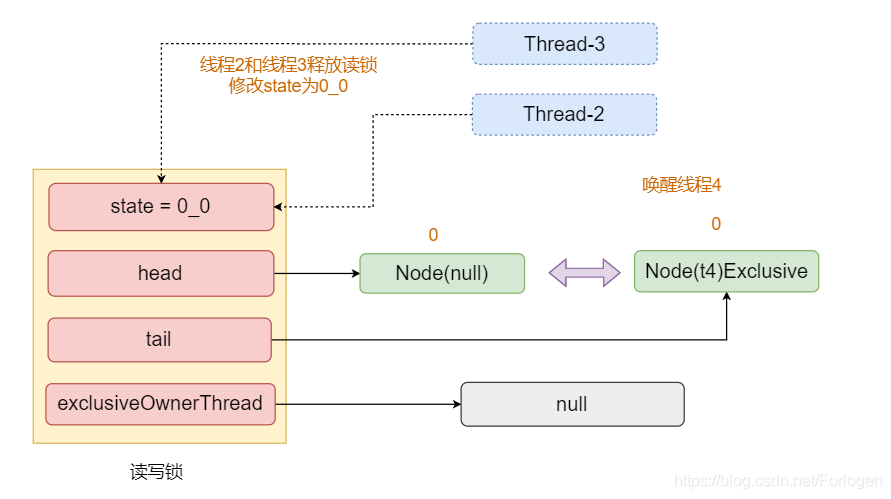 Thread-3

线程2和线程3释放读锁
修改state为0_0

Thread-2

唤醒线程4

state = 0_0

0

0

head

Node(null)

Node(t4)Exclusive

tail

exclusiveOwnerThread

null

读写锁

https://blog.csdn.net/Forlogen